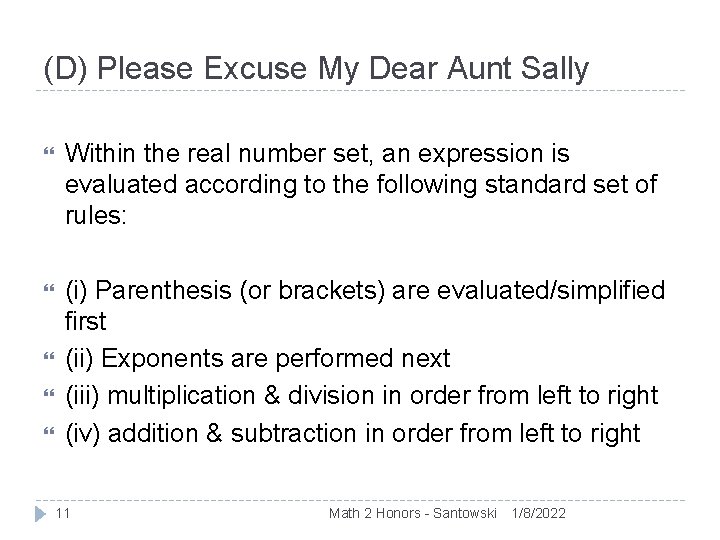 (D) Please Excuse My Dear Aunt Sally

Within the real number set, an expression is evaluated according to the following standard set of rules:

(i) Parenthesis (or brackets) are evaluated/simplified first

(ii) Exponents are performed next

(iii) multiplication & division in order from left to right

(iv) addition & subtraction in order from left to right

11 Math 2 Honors - Santowski 1/8/2022